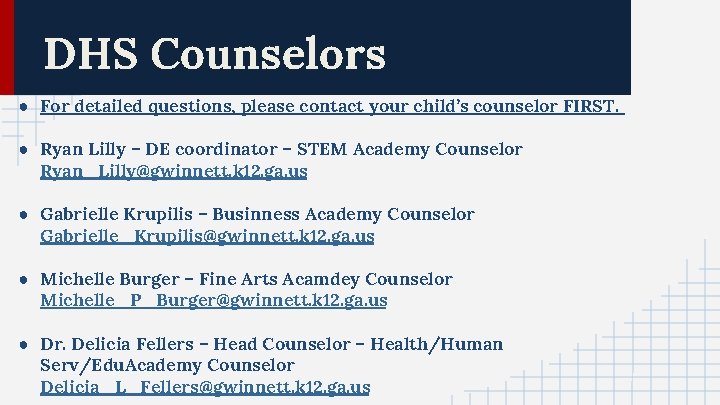 DHS Counselors

● For detailed questions, please contact your child's counselor FIRST.

● Ryan Lilly – DE coordinator – STEM Academy Counselor
Ryan_Lilly@gwinnett.k12.ga.us

● Gabrielle Krupilis – Businness Academy Counselor
Gabrielle_Krupilis@gwinnett.k12.ga.us

● Michelle Burger – Fine Arts Acamdey Counselor
Michelle_P_Burger@gwinnett.k12.ga.us

● Dr. Delicia Fellers – Head Counselor – Health/Human Serv/EduAcademy Counselor
Delicia_L_Fellers@gwinnett.k12.ga.us